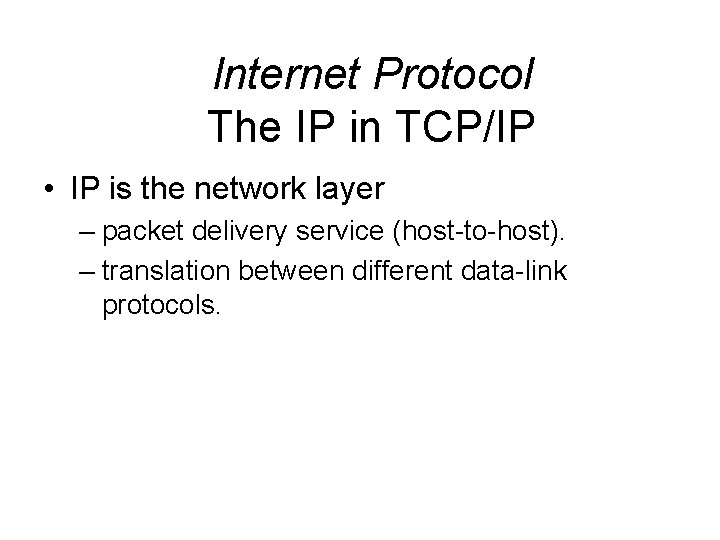 Internet Protocol
The IP in TCP/IP

• IP is the network layer
– packet delivery service (host-to-host).
– translation between different data-link protocols.